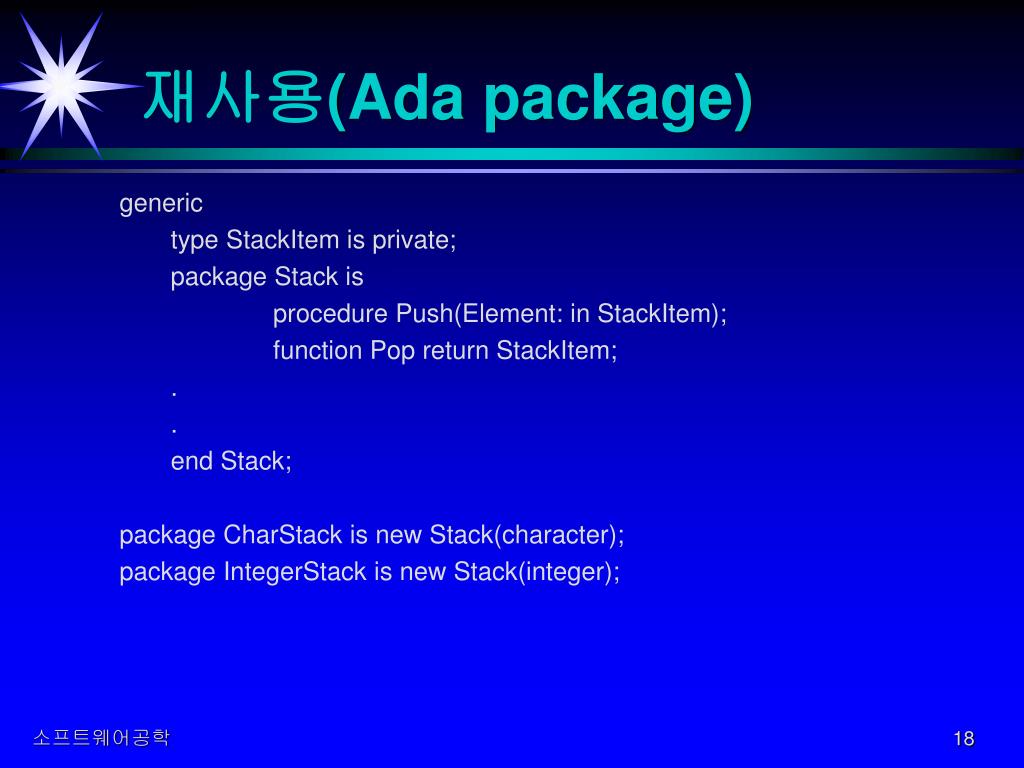 재사용(Ada package)

generic
type StackItem is private;
package Stack is
procedure Push(Element: in StackItem);
function Pop return StackItem;
.
.
end Stack;

package CharStack is new Stack(character);
package IntegerStack is new Stack(integer);

소프트웨어공학

18